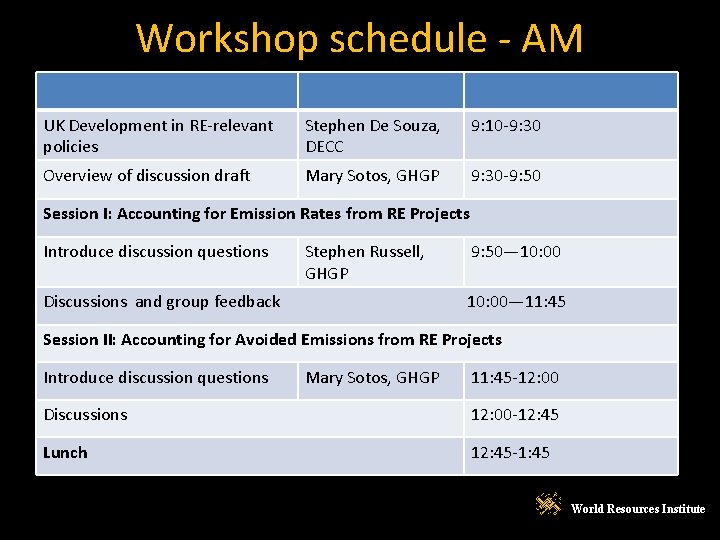 Workshop schedule - AM

| | | |
|---|---|---|
| UK Development in RE-relevant policies | Stephen De Souza, DECC | 9:10-9:30 |
| Overview of discussion draft | Mary Sotos, GHGP | 9:30-9:50 |
| **Session I: Accounting for Emission Rates from RE Projects** | | |
| Introduce discussion questions | Stephen Russell, GHGP | 9:50—10:00 |
| Discussions and group feedback | | 10:00—11:45 |
| **Session II: Accounting for Avoided Emissions from RE Projects** | | |
| Introduce discussion questions | Mary Sotos, GHGP | 11:45-12:00 |
| Discussions | | 12:00-12:45 |
| **Lunch** | | 12:45-1:45 |

World Resources Institute